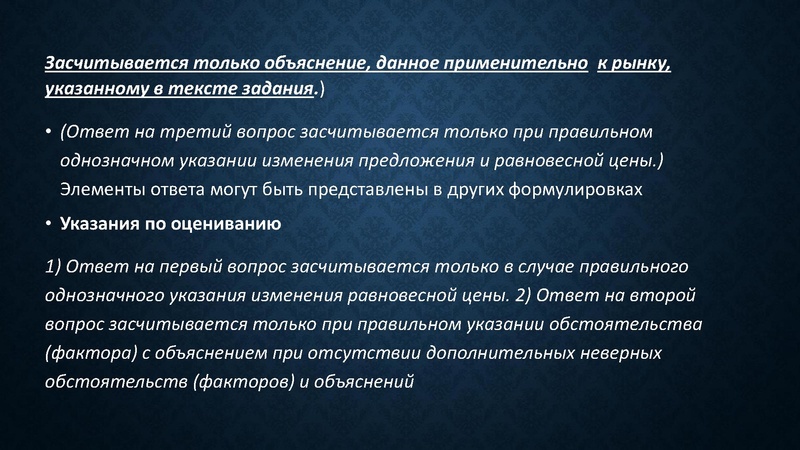 Засчитывается только объяснение, данное применительно к рынку, указанному в тексте задания.)

• (Ответ на третий вопрос засчитывается только при правильном однозначном указании изменения предложения и равновесной цены.) Элементы ответа могут быть представлены в других формулировках

• Указания по оцениванию

1) Ответ на первый вопрос засчитывается только в случае правильного однозначного указания изменения равновесной цены. 2) Ответ на второй вопрос засчитывается только при правильном указании обстоятельства (фактора) с объяснением при отсутствии дополнительных неверных обстоятельств (факторов) и объяснений